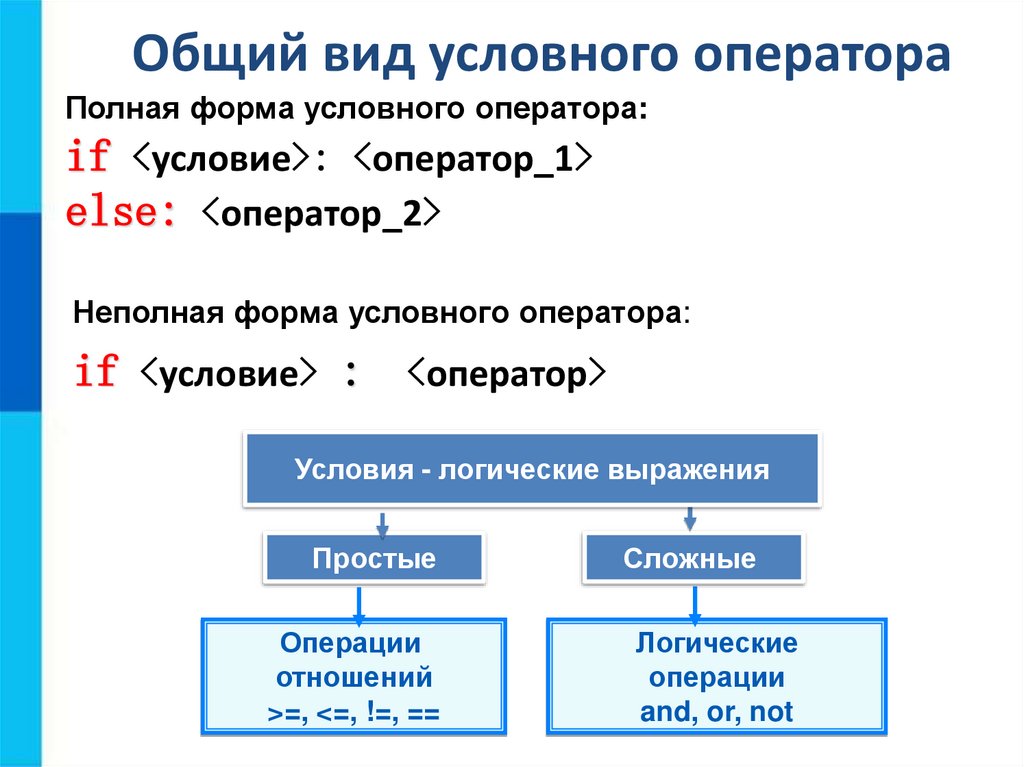 Общий вид условного оператора

Полная форма условного оператора:

if <условие>: <оператор_1>
else: <оператор_2>

Неполная форма условного оператора:

if <условие> : <оператор>

Условия - логические выражения

Простые

Сложные

Операции отношений >=, <=, !=, ==

Логические операции and, or, not